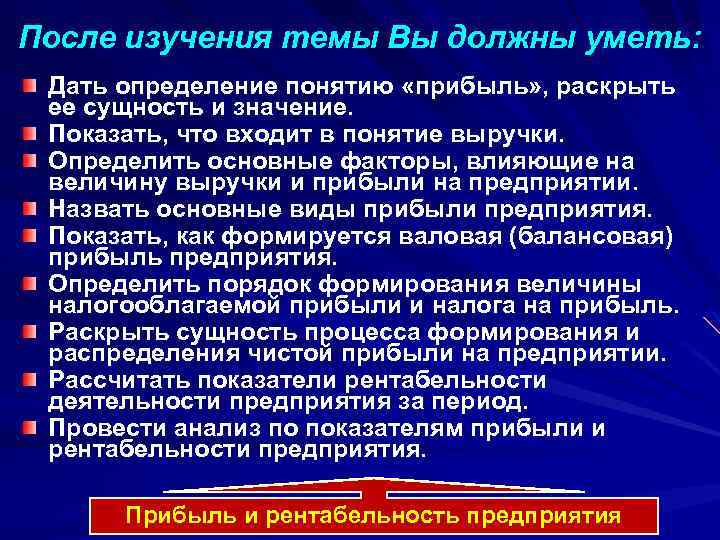 После изучения темы Вы должны уметь:

Дать определение понятию «прибыль», раскрыть ее сущность и значение.

Показать, что входит в понятие выручки.

Определить основные факторы, влияющие на величину выручки и прибыли на предприятии.

Назвать основные виды прибыли предприятия.

Показать, как формируется валовая (балансовая) прибыль предприятия.

Определить порядок формирования величины налогооблагаемой прибыли и налога на прибыль.

Раскрыть сущность процесса формирования и распределения чистой прибыли на предприятии.

Рассчитать показатели рентабельности деятельности предприятия за период.

Провести анализ по показателям прибыли и рентабельности предприятия.

Прибыль и рентабельность предприятия